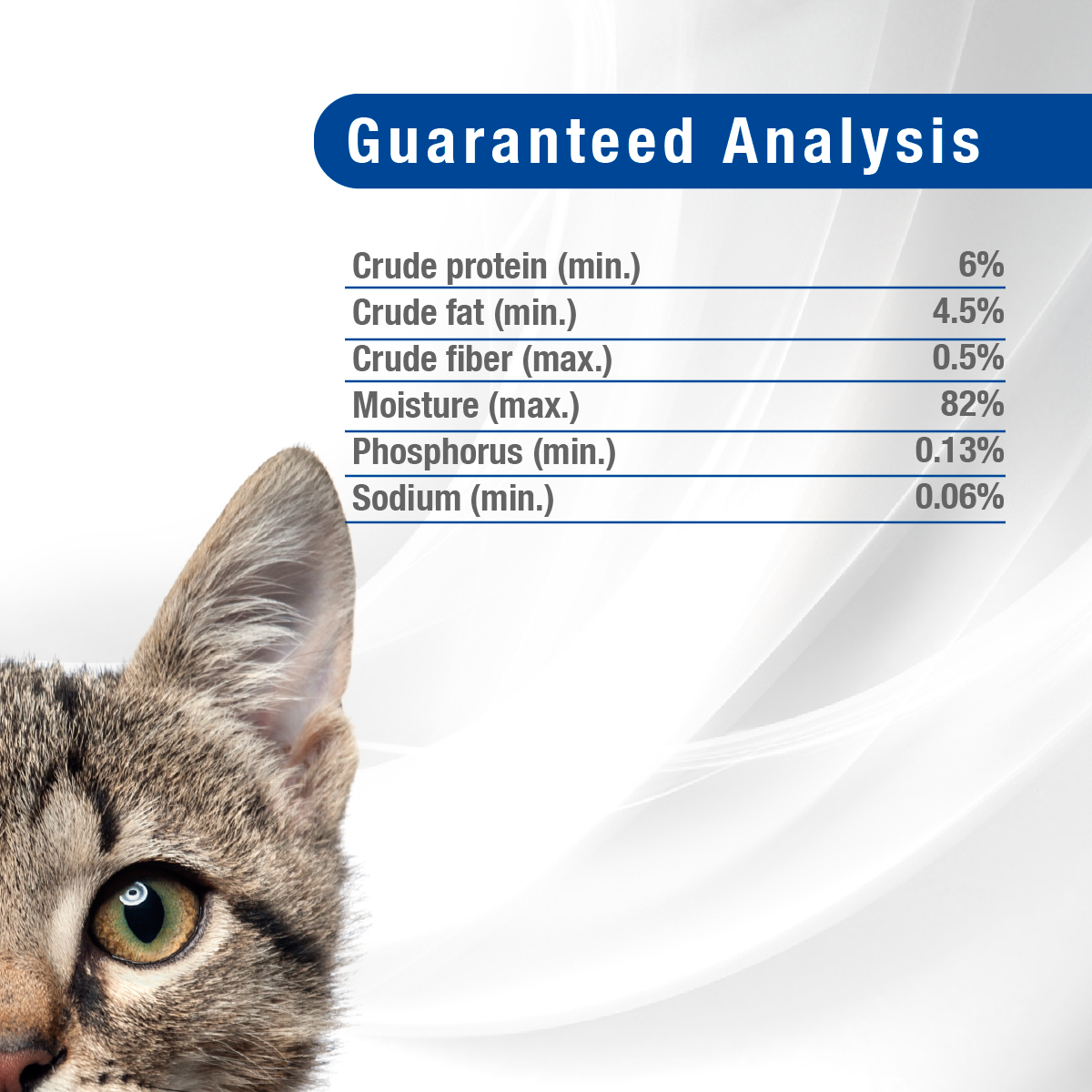 Guaranteed Analysis

| | |
|---|---|
| Crude protein (min.) | 6% |
| Crude fat (min.) | 4.5% |
| Crude fiber (max.) | 0.5% |
| Moisture (max.) | 82% |
| Phosphorus (min.) | 0.13% |
| Sodium (min.) | 0.06% |